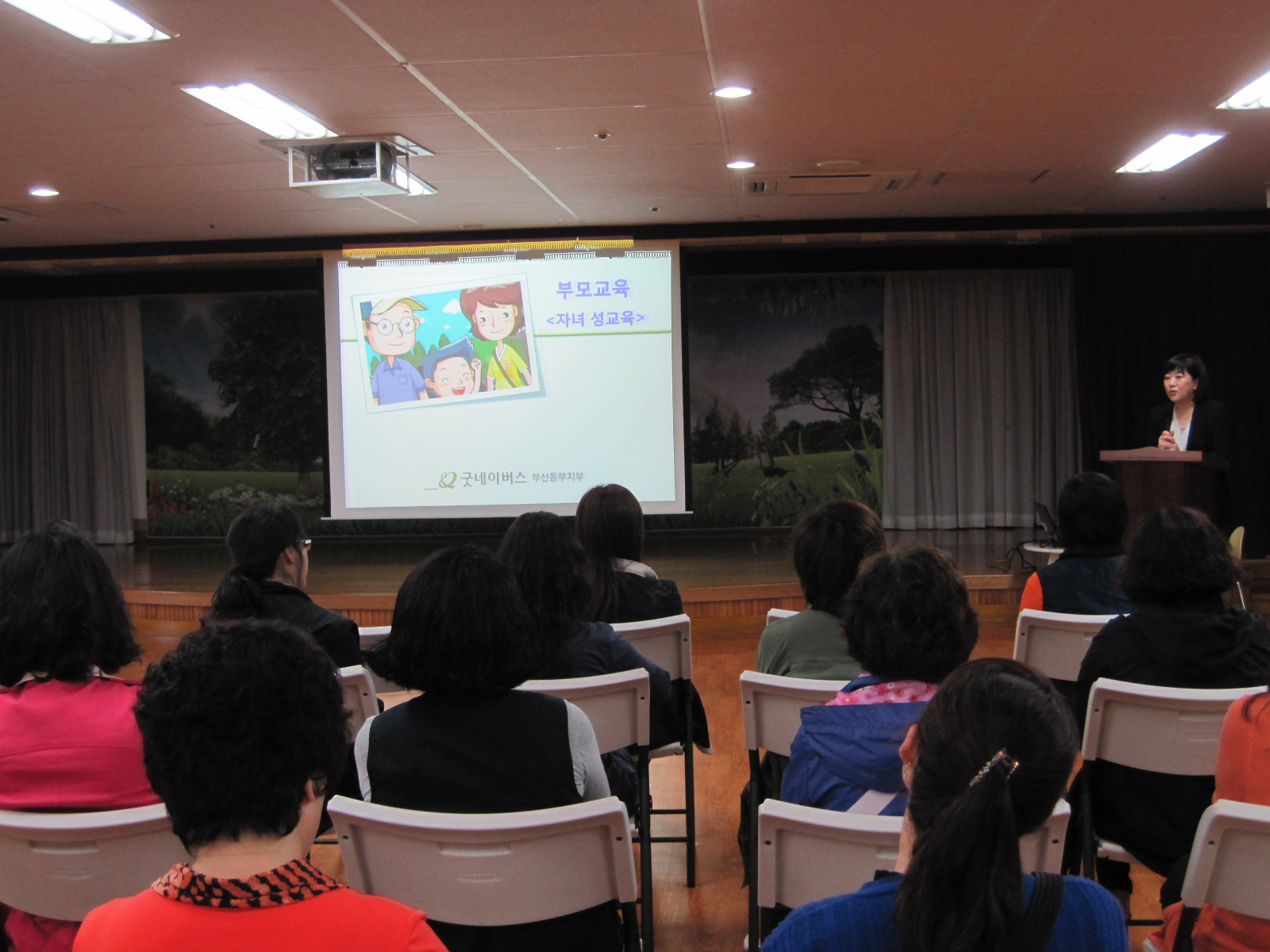 부모교육
<자녀 성교육>

굿네이버스 부산동부지부